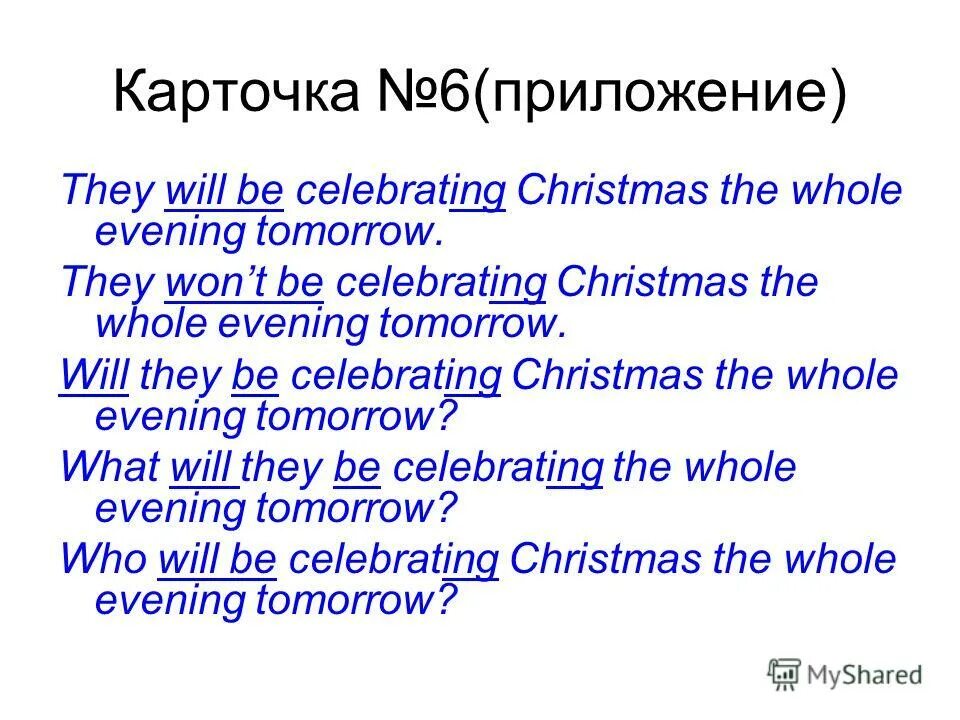 Карточка №6(приложение)

They will be celebrating Christmas the whole evening tomorrow.

They won't be celebrating Christmas the whole evening tomorrow.

Will they be celebrating Christmas the whole evening tomorrow?

What will they be celebrating the whole evening tomorrow?

Who will be celebrating Christmas the whole evening tomorrow?

MyShared